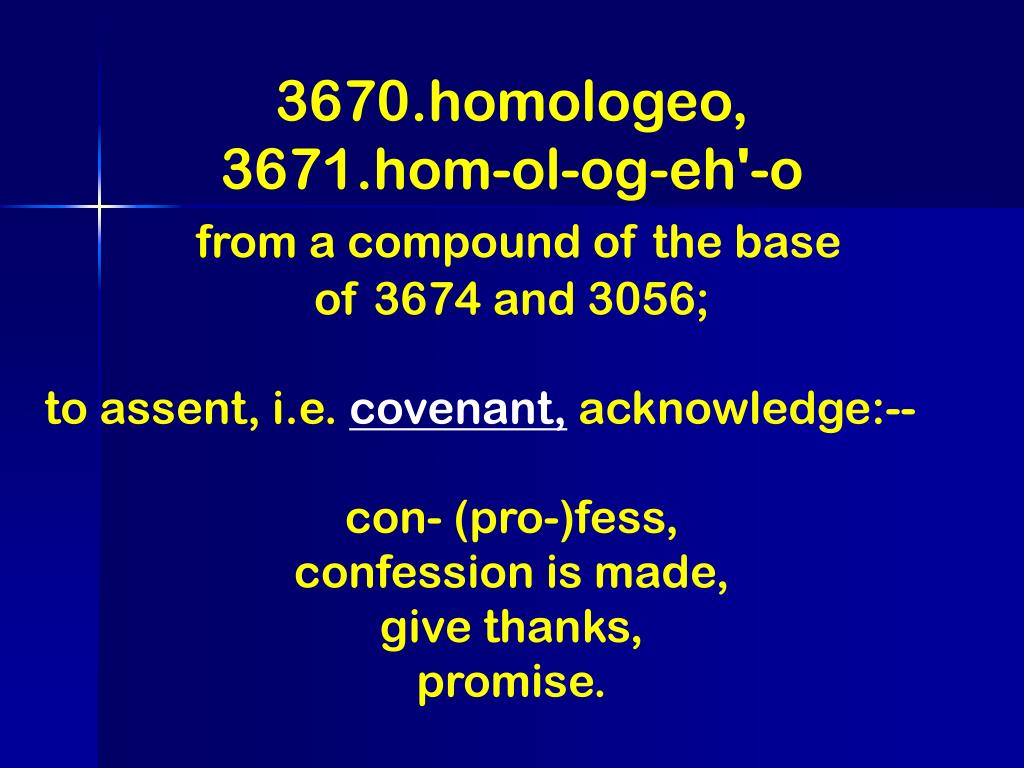 3670.homologeo,
3671.hom-ol-og-eh'-o

from a compound of the base of 3674 and 3056;

to assent, i.e. covenant, acknowledge:--

con- (pro-)fess,
confession is made,
give thanks,
promise.